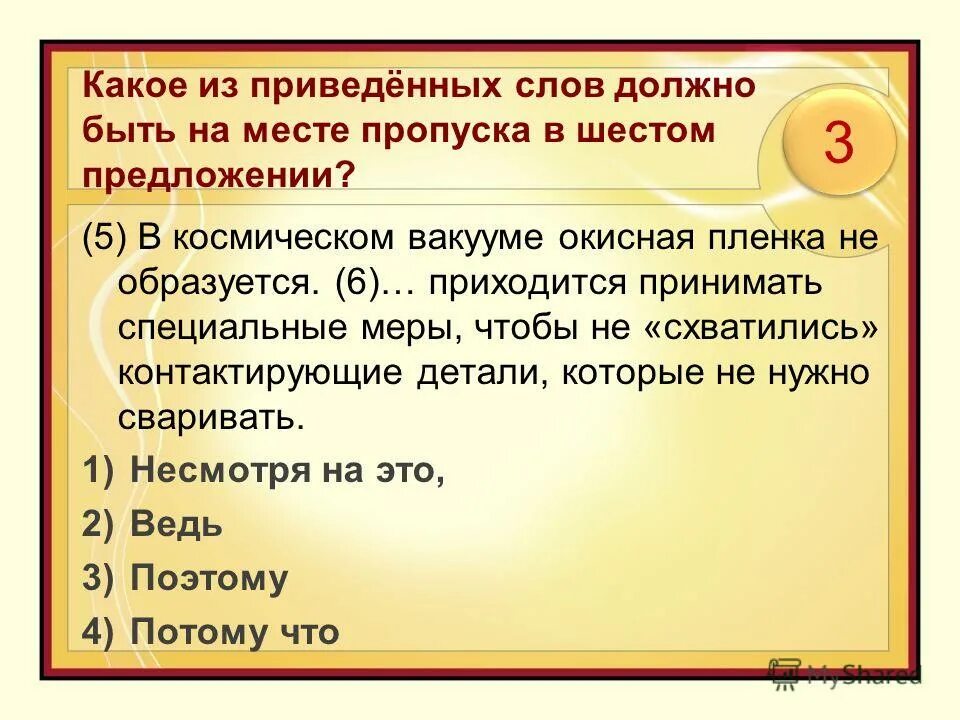 Какое из приведённых слов должно быть на месте пропуска в шестом предложении?

3

(5) В космическом вакууме окисная пленка не образуется. (6)… приходится принимать специальные меры, чтобы не «схватились» контактирующие детали, которые не нужно сваривать.

1) Несмотря на это,

2) Ведь

3) Поэтому

4) Потому что

MyShared